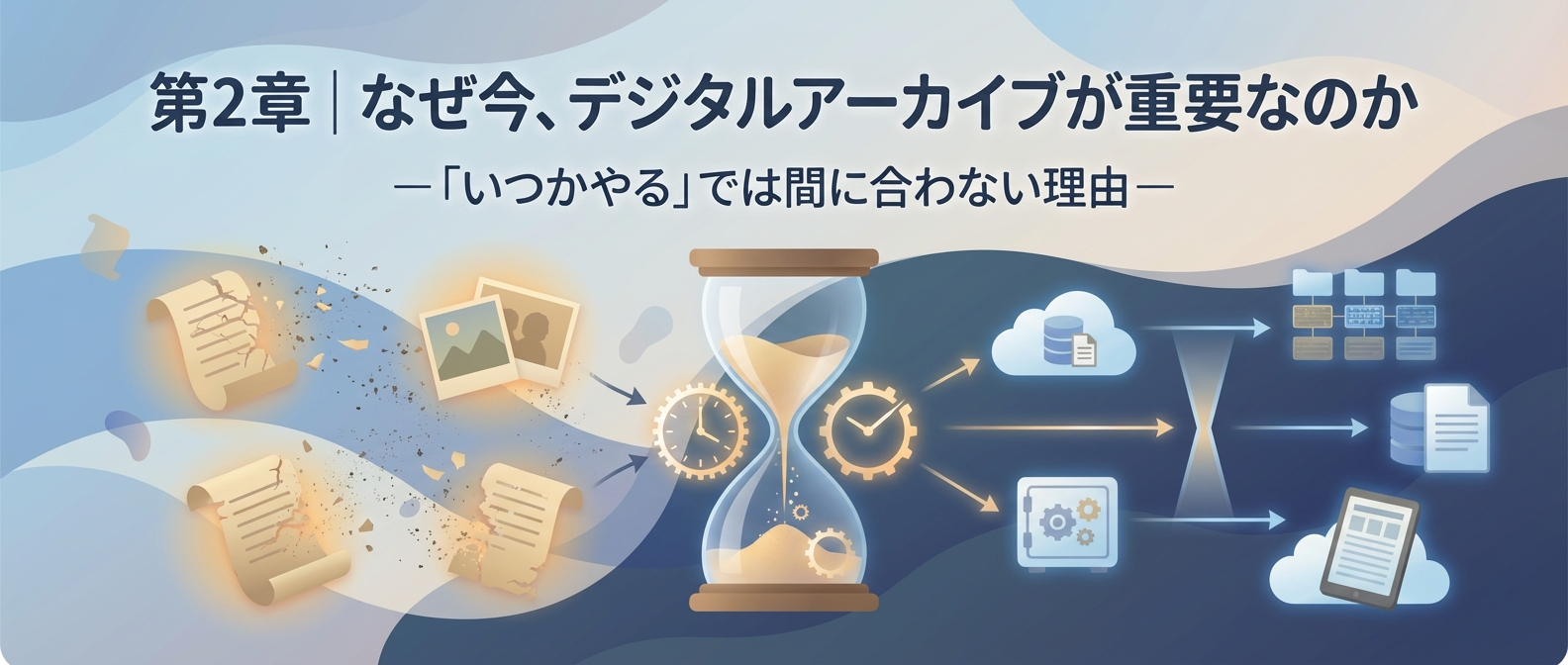 第2章｜なぜ今、デジタルアーカイブが重要なのか

―「いつかやる」では間に合わない理由―